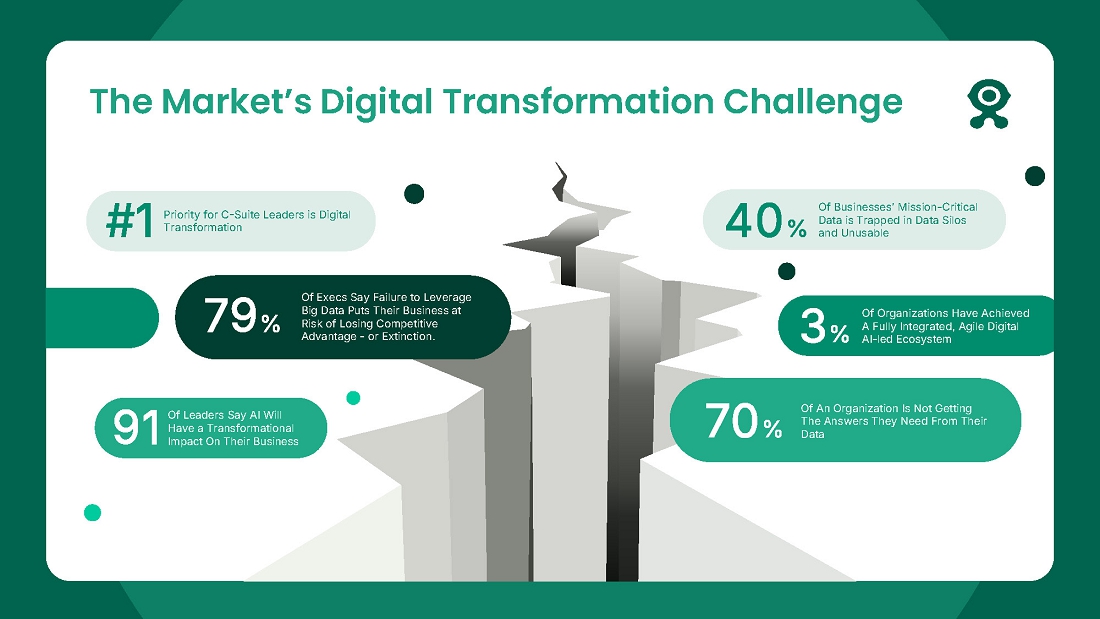 The Market's Digital Transformation Challenge

#1 Priority for C-Suite Leaders is Digital Transformation

79% Of Execs Say Failure to Leverage Big Data Puts Their Business at Risk of Losing Competitive Advantage - or Extinction.

91 Of Leaders Say AI Will Have a Transformational Impact On Their Business

40% Of Businesses' Mission-Critical Data is Trapped in Data Silos and Unusable

3% Of Organizations Have Achieved A Fully Integrated, Agile Digital AI-led Ecosystem

70% Of An Organization Is Not Getting The Answers They Need From Their Data